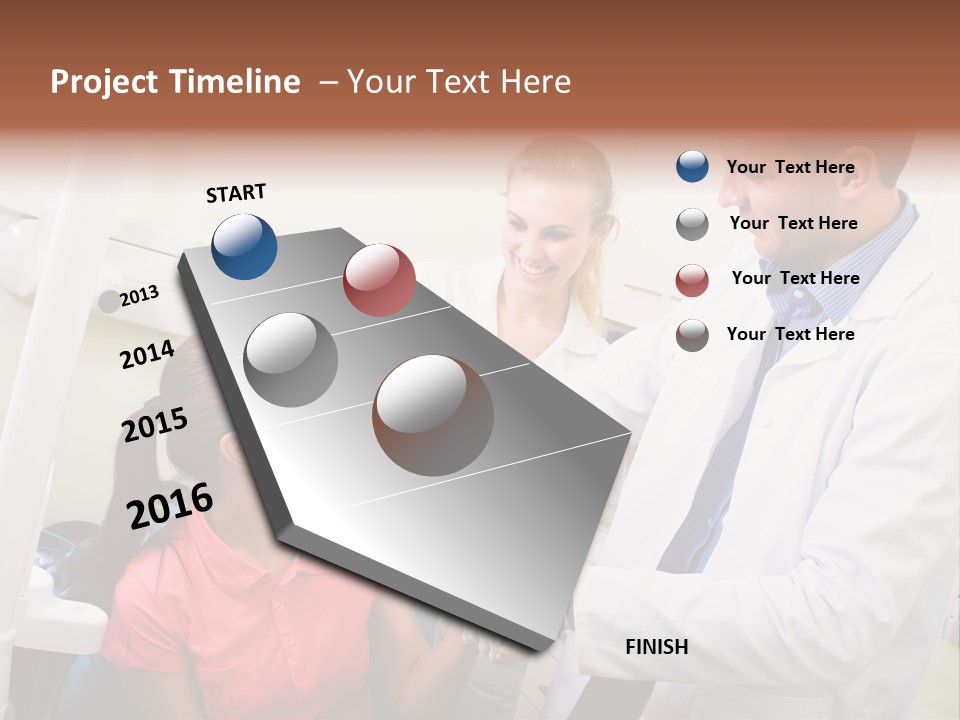 Project Timeline – Your Text Here

START

2013

2014

2015

2016

Your Text Here

Your Text Here

Your Text Here

Your Text Here

FINISH